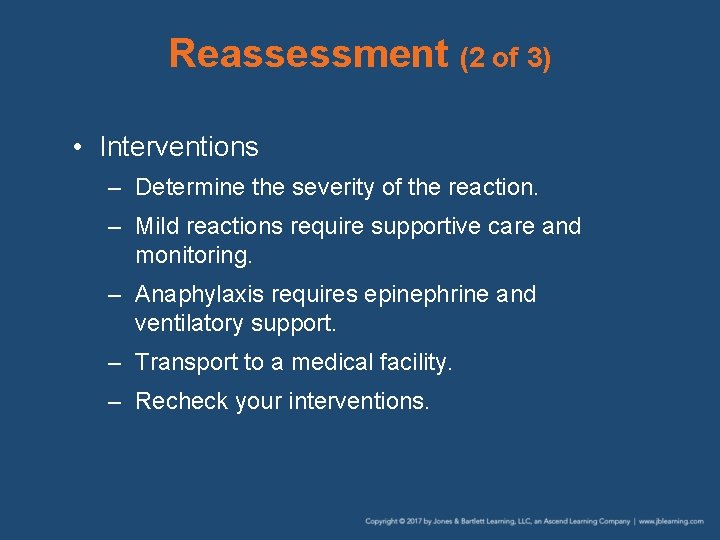 Reassessment (2 of 3)

• Interventions
– Determine the severity of the reaction.
– Mild reactions require supportive care and monitoring.
– Anaphylaxis requires epinephrine and ventilatory support.
– Transport to a medical facility.
– Recheck your interventions.

Copyright © 2017 by Jones & Bartlett Learning, LLC, an Ascend Learning Company | www.jblearning.com